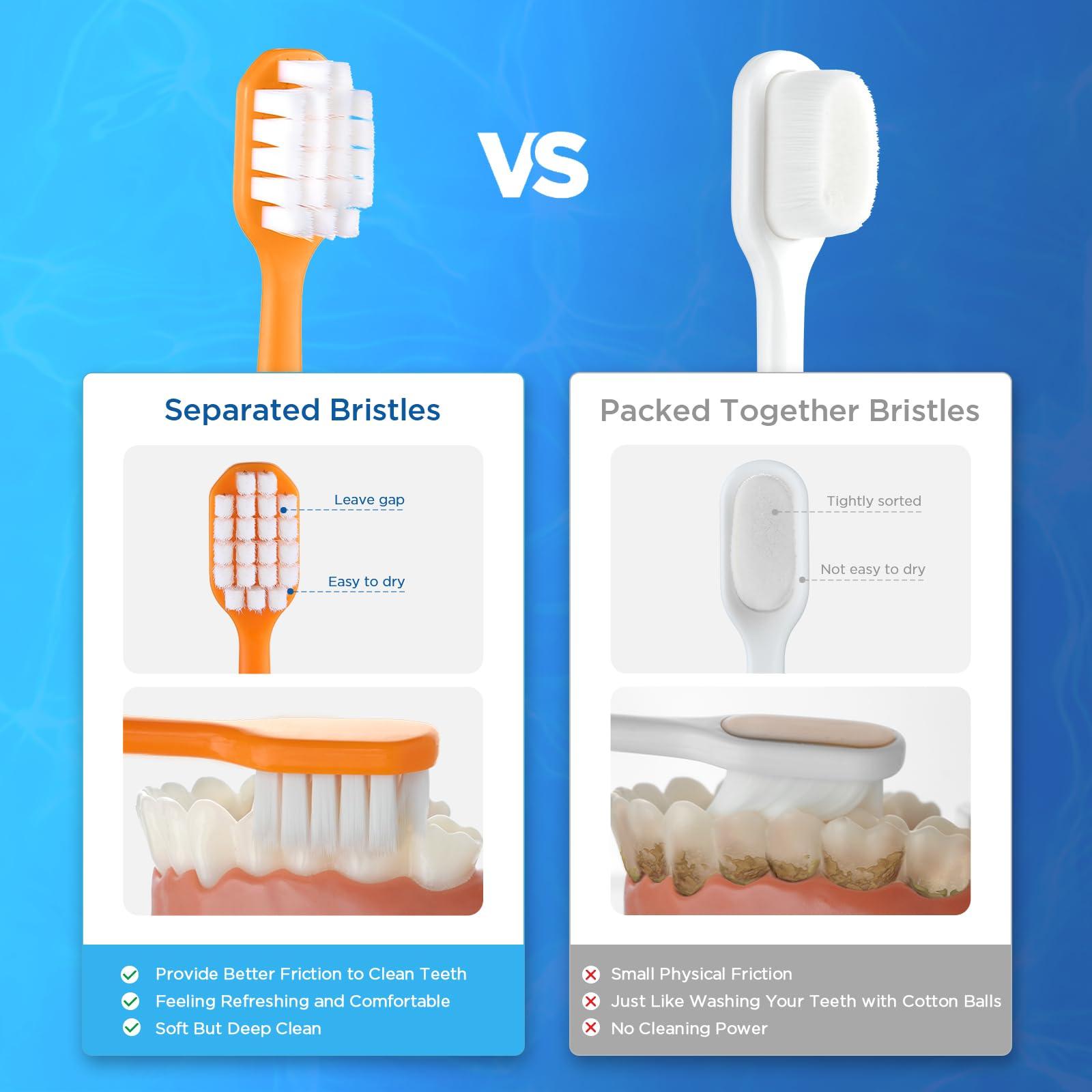 VS

Separated Bristles

Leave gap

Easy to dry

Provide Better Friction to Clean Teeth
Feeling Refreshing and Comfortable
Soft But Deep Clean

Packed Together Bristles

Tightly sorted

Not easy to dry

Small Physical Friction
Just Like Washing Your Teeth with Cotton Balls
No Cleaning Power